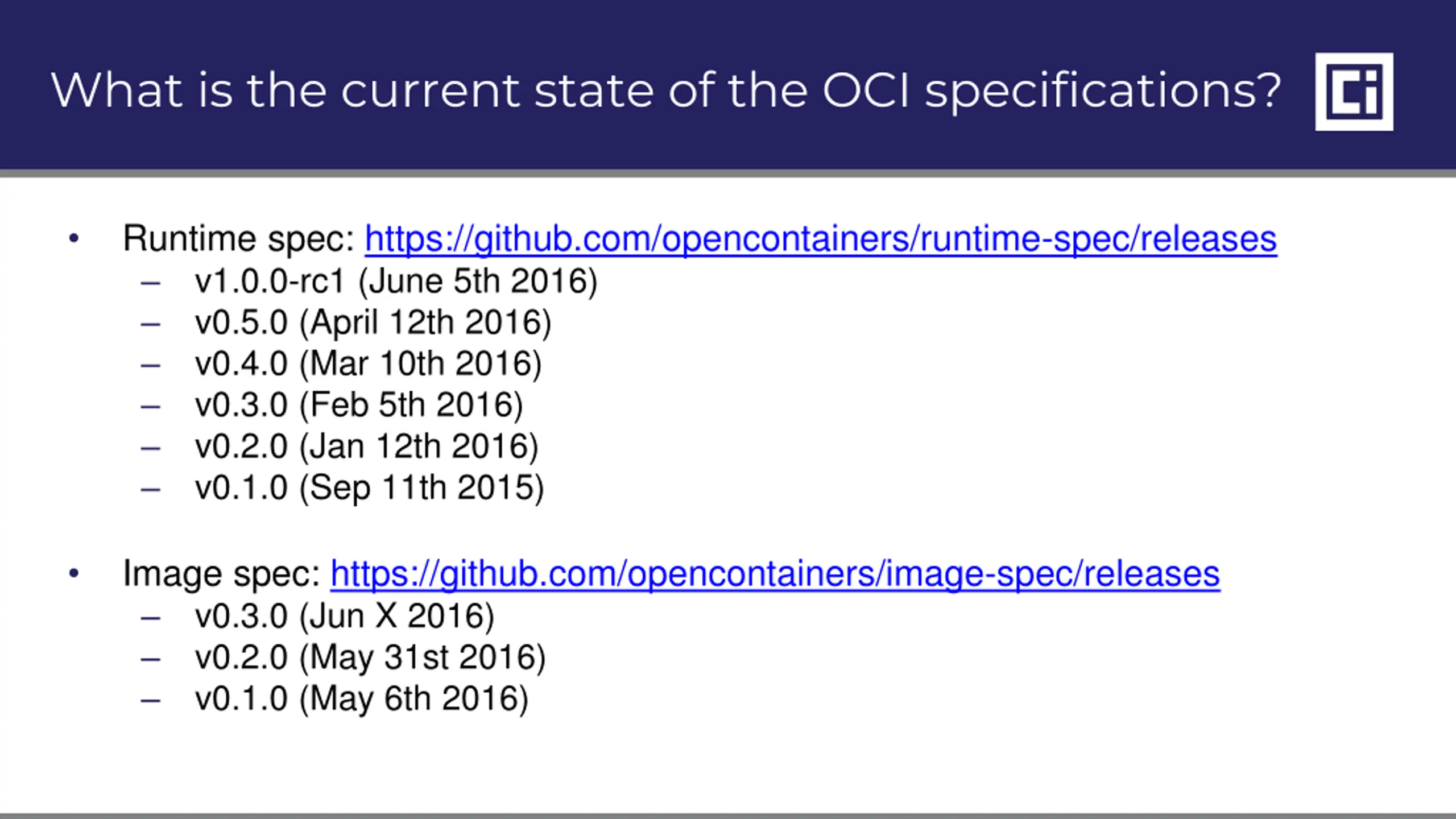 What is the current state of the OCI specifications?

• Runtime spec: https://github.com/opencontainers/runtime-spec/releases
– v1.0.0-rc1 (June 5th 2016)
– v0.5.0 (April 12th 2016)
– v0.4.0 (Mar 10th 2016)
– v0.3.0 (Feb 5th 2016)
– v0.2.0 (Jan 12th 2016)
– v0.1.0 (Sep 11th 2015)

• Image spec: https://github.com/opencontainers/image-spec/releases
– v0.3.0 (Jun X 2016)
– v0.2.0 (May 31st 2016)
– v0.1.0 (May 6th 2016)